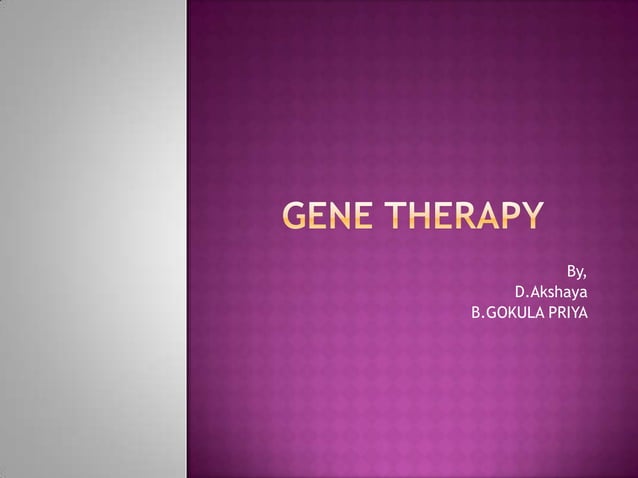 GENE THERAPY

By,
D.Akshaya
B.GOKULA PRIYA